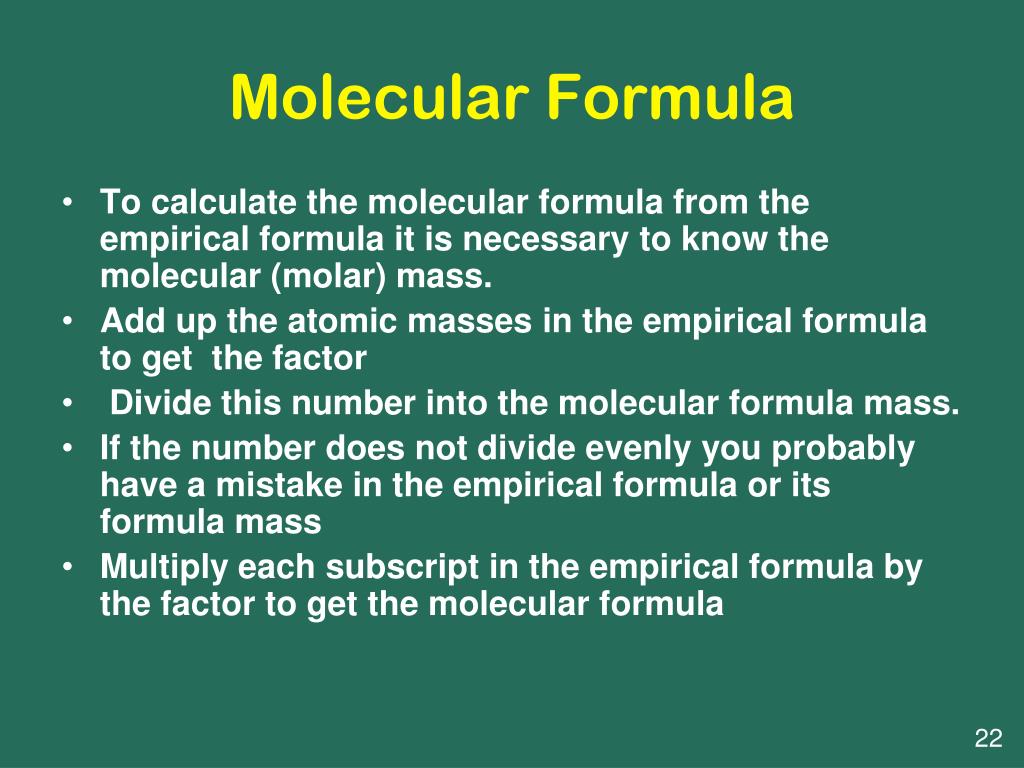 Molecular Formula

• To calculate the molecular formula from the empirical formula it is necessary to know the molecular (molar) mass.
• Add up the atomic masses in the empirical formula to get the factor
• Divide this number into the molecular formula mass.
• If the number does not divide evenly you probably have a mistake in the empirical formula or its formula mass
• Multiply each subscript in the empirical formula by the factor to get the molecular formula

22